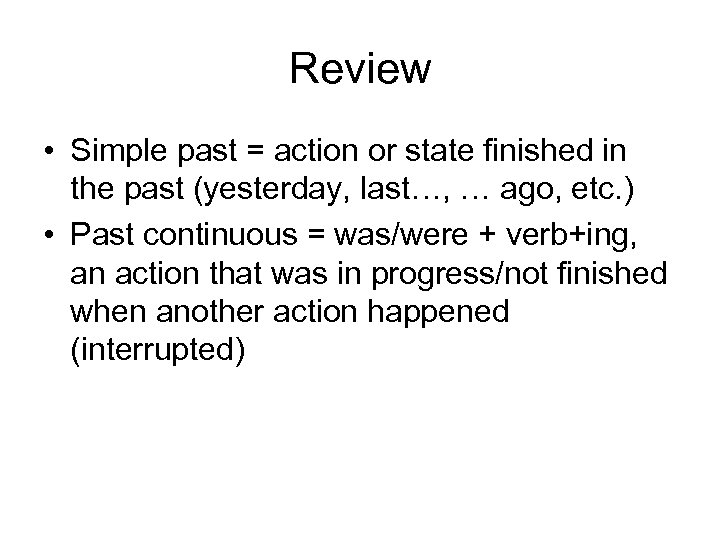 Review

• Simple past = action or state finished in the past (yesterday, last…, … ago, etc.)
• Past continuous = was/were + verb+ing, an action that was in progress/not finished when another action happened (interrupted)